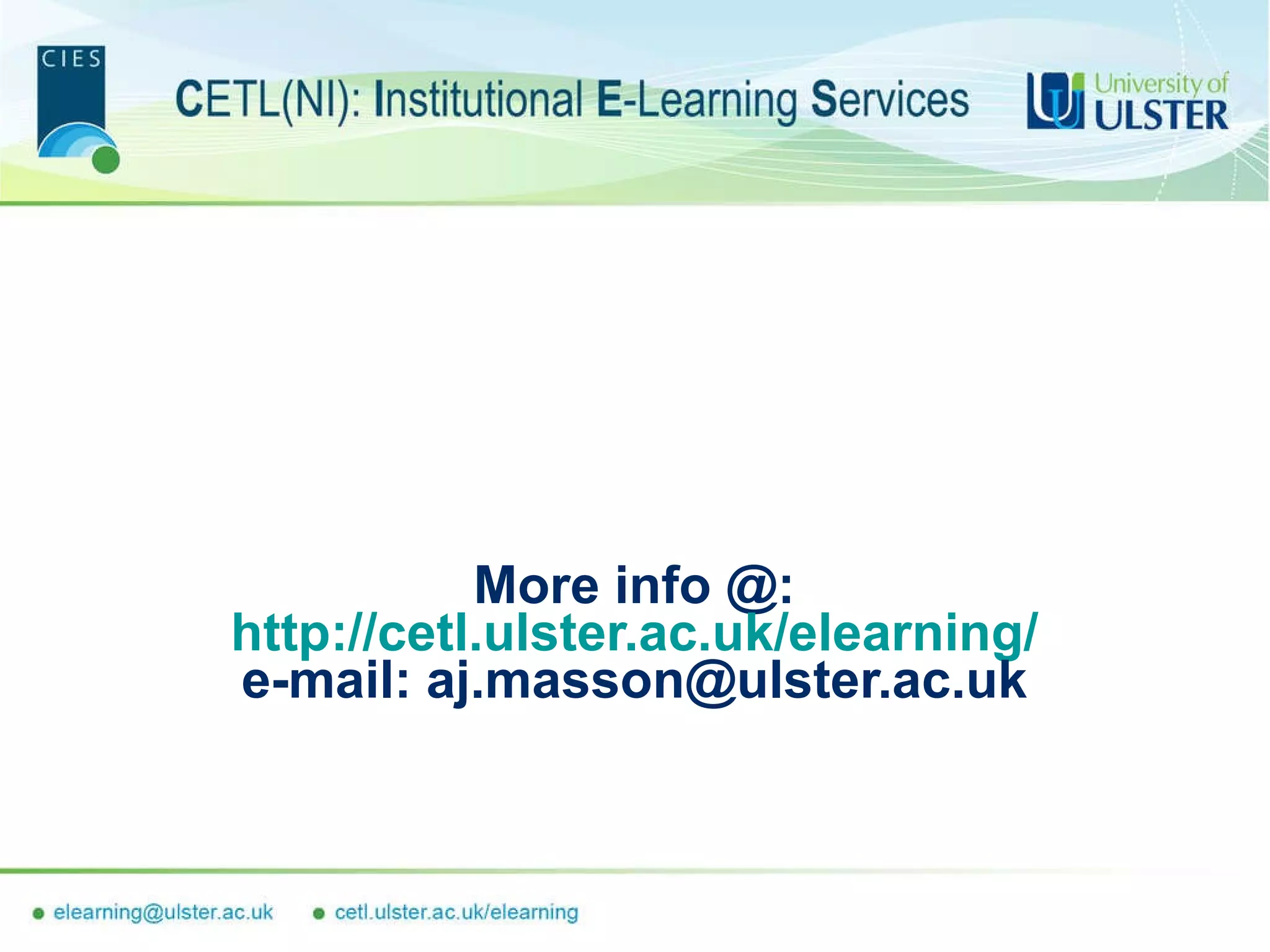 CIES

CETL(NI): Institutional E-Learning Services

University of ULSTER

More info @:
http://cetl.ulster.ac.uk/elearning/
e-mail: aj.masson@ulster.ac.uk

elearning@ulster.ac.uk cetl.ulster.ac.uk/elearning